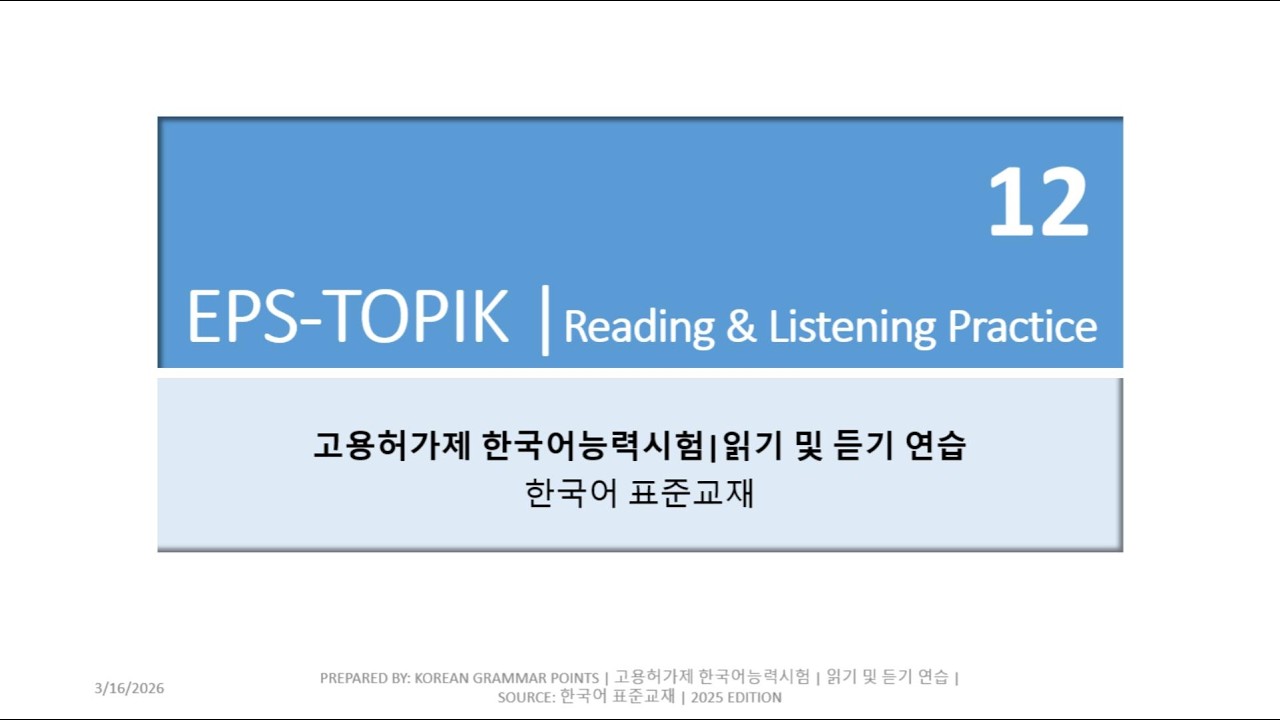 12

EPS-TOPIK | Reading & Listening Practice

고용허가제 한국어능력시험|읽기 및 듣기 연습
한국어 표준교재

3/16/2026

PREPARED BY: KOREAN GRAMMAR POINTS | 고용허가제 한국어능력시험 | 읽기 및 듣기 연습 | SOURCE: 한국어 표준교재 | 2025 EDITION